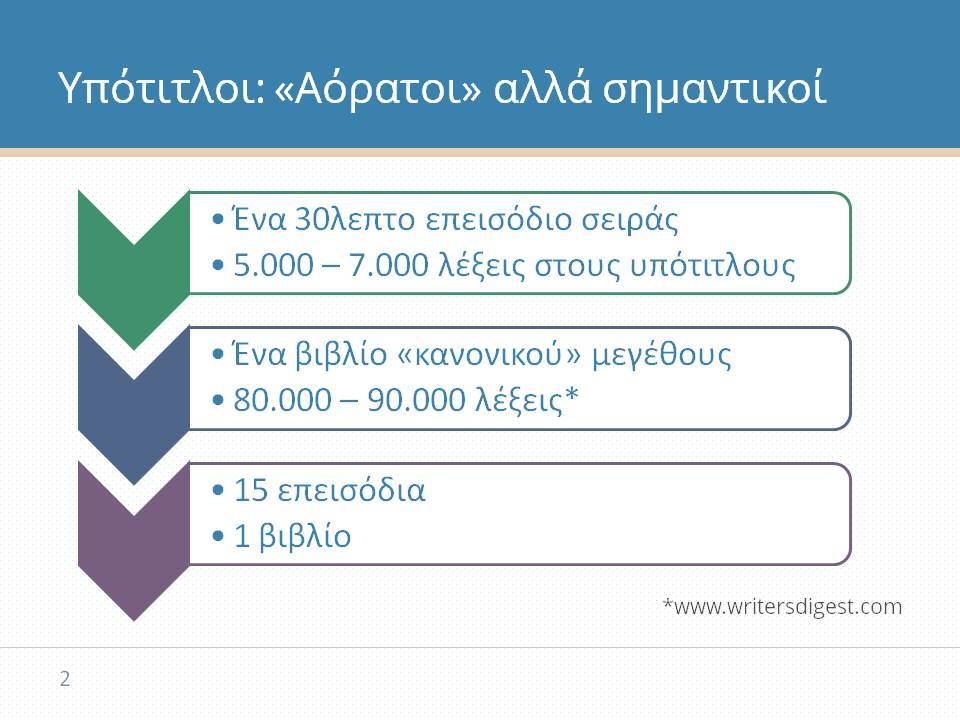 Υπότιτλοι: «Αόρατοι» αλλά σημαντικοί

• Ένα 30λεπτο επεισόδιο σειράς
• 5.000 – 7.000 λέξεις στους υπότιτλους

• Ένα βιβλίο «κανονικού» μεγέθους
• 80.000 – 90.000 λέξεις*

• 15 επεισόδια
• 1 βιβλίο

*www.writersdigest.com

2